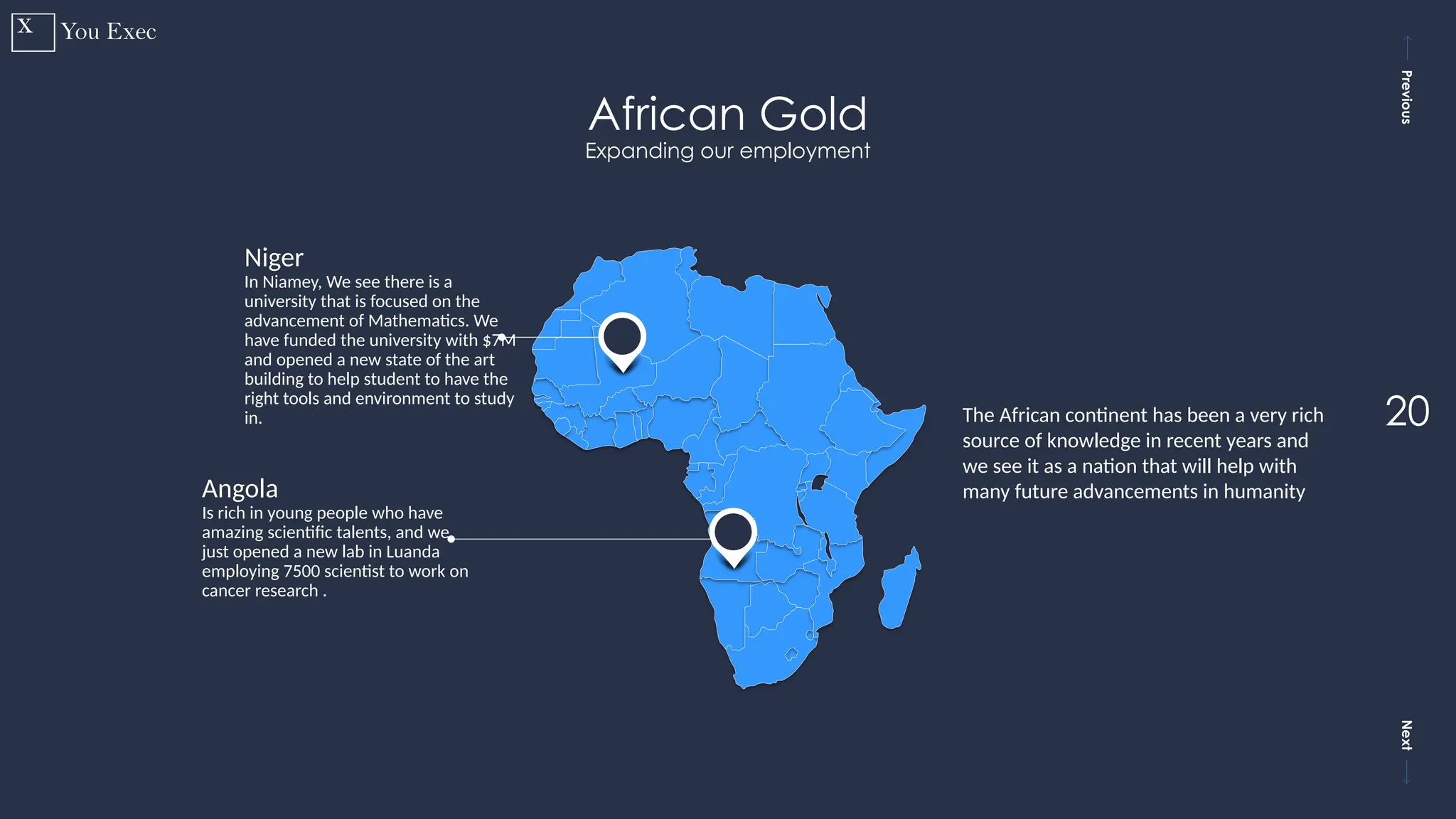 X You Exec

Previous

African Gold
Expanding our employment

Niger
In Niamey, We see there is a university that is focused on the advancement of Mathematics. We have funded the university with $7M and opened a new state of the art building to help student to have the right tools and environment to study in.

Angola
Is rich in young people who have amazing scientific talents, and we just opened a new lab in Luanda employing 7500 scientist to work on cancer research .

The African continent has been a very rich source of knowledge in recent years and we see it as a nation that will help with many future advancements in humanity

20

Next